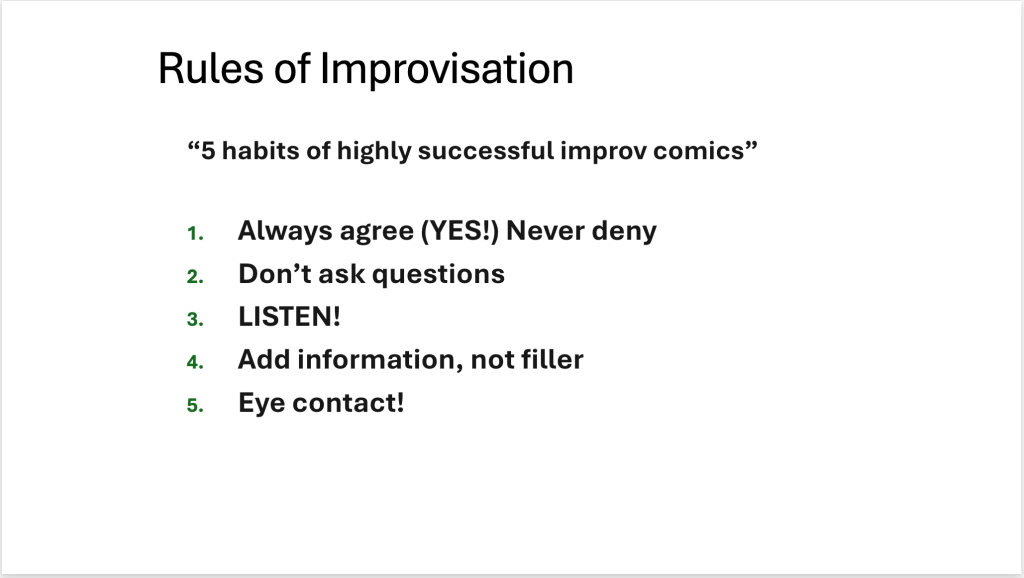 Rules of Improvisation

“5 habits of highly successful improv comics”

1. Always agree (YES!) Never deny
2. Don’t ask questions
3. LISTEN!
4. Add information, not filler
5. Eye contact!